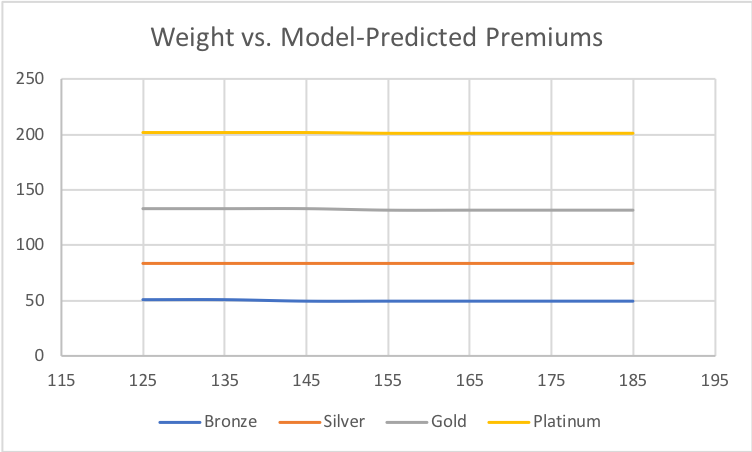 Weight vs. Model-Predicted Premiums

250
200
150
100
50
0

115 125 135 145 155 165 175 185 195

Bronze Silver Gold Platinum